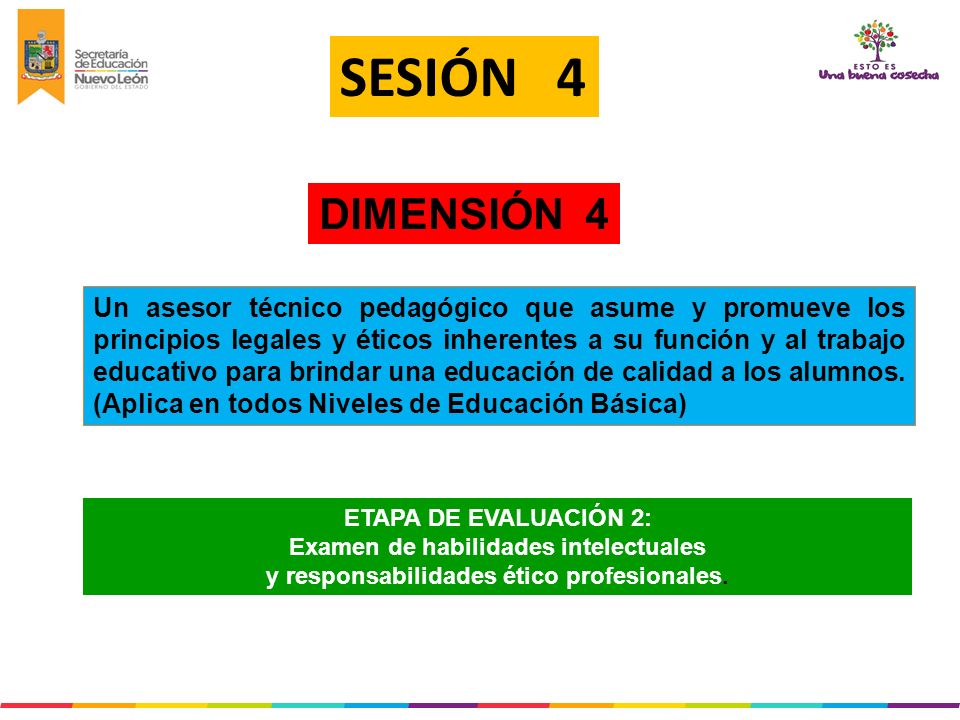 Secretaría de Educación
Nuevo León
GOBIERNO DEL ESTADO

SESIÓN 4

ESTO ES
Una buena cosecha

DIMENSIÓN 4

Un asesor técnico pedagógico que asume y promueve los principios legales y éticos inherentes a su función y al trabajo educativo para brindar una educación de calidad a los alumnos. (Aplica en todos Niveles de Educación Básica)

ETAPA DE EVALUACIÓN 2:
Examen de habilidades intelectuales
y responsabilidades ético profesionales.